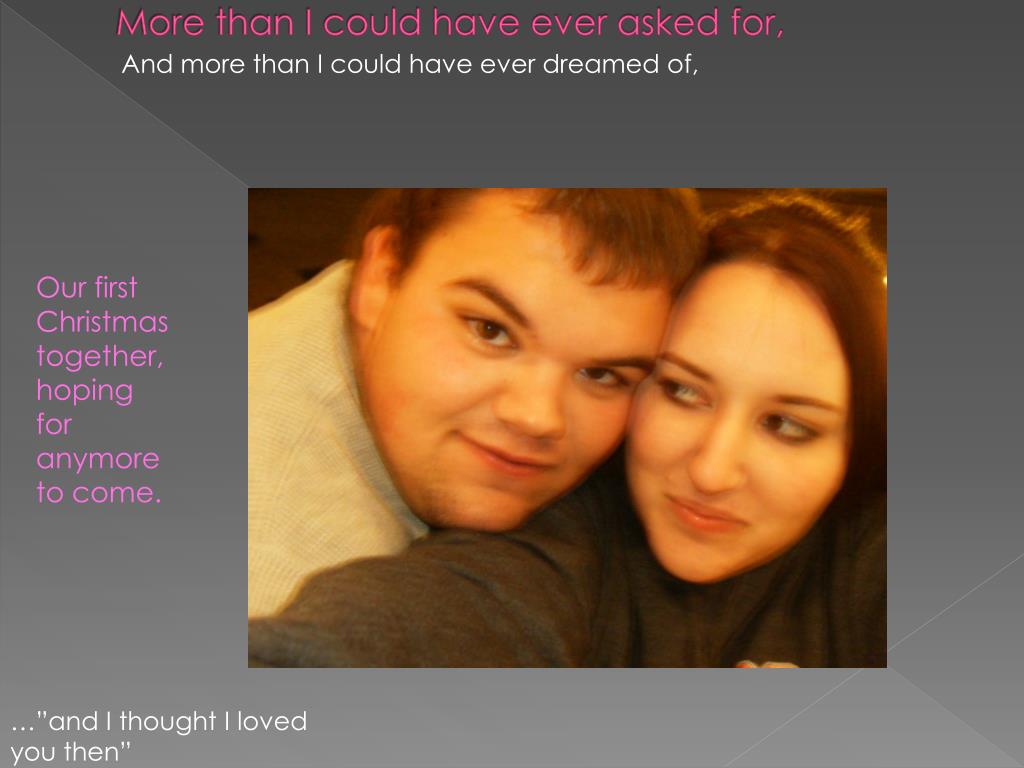 More than I could have ever asked for,
And more than I could have ever dreamed of,

Our first Christmas together, hoping for anymore to come.

…”and I thought I loved you then”